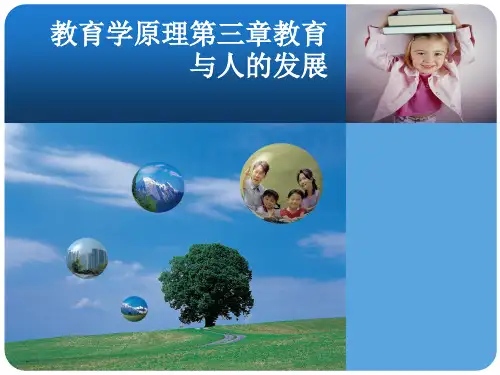 教育学原理第三章教育与人的发展